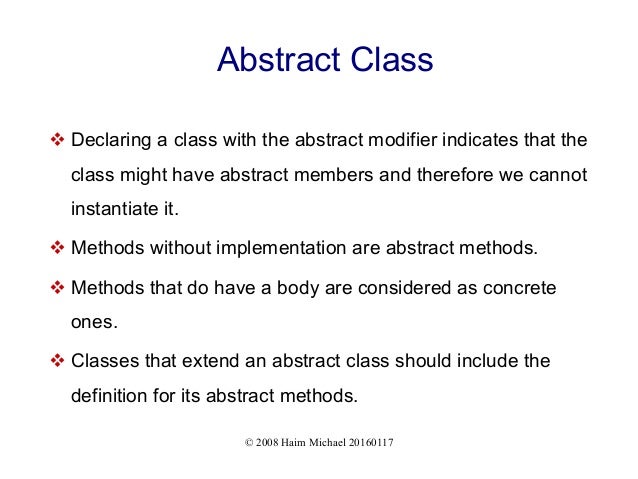 Abstract Class

❖ Declaring a class with the abstract modifier indicates that the class might have abstract members and therefore we cannot instantiate it.

❖ Methods without implementation are abstract methods.

❖ Methods that do have a body are considered as concrete ones.

❖ Classes that extend an abstract class should include the definition for its abstract methods.

© 2008 Haim Michael 20160117